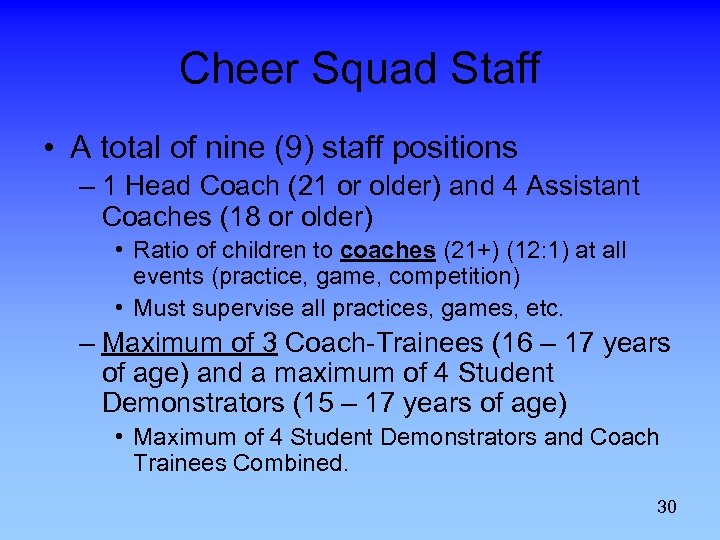 Cheer Squad Staff

• A total of nine (9) staff positions

– 1 Head Coach (21 or older) and 4 Assistant Coaches (18 or older)

• Ratio of children to coaches (21+) (12:1) at all events (practice, game, competition)

• Must supervise all practices, games, etc.

– Maximum of 3 Coach-Trainees (16 – 17 years of age) and a maximum of 4 Student Demonstrators (15 – 17 years of age)

• Maximum of 4 Student Demonstrators and Coach Trainees Combined.

30